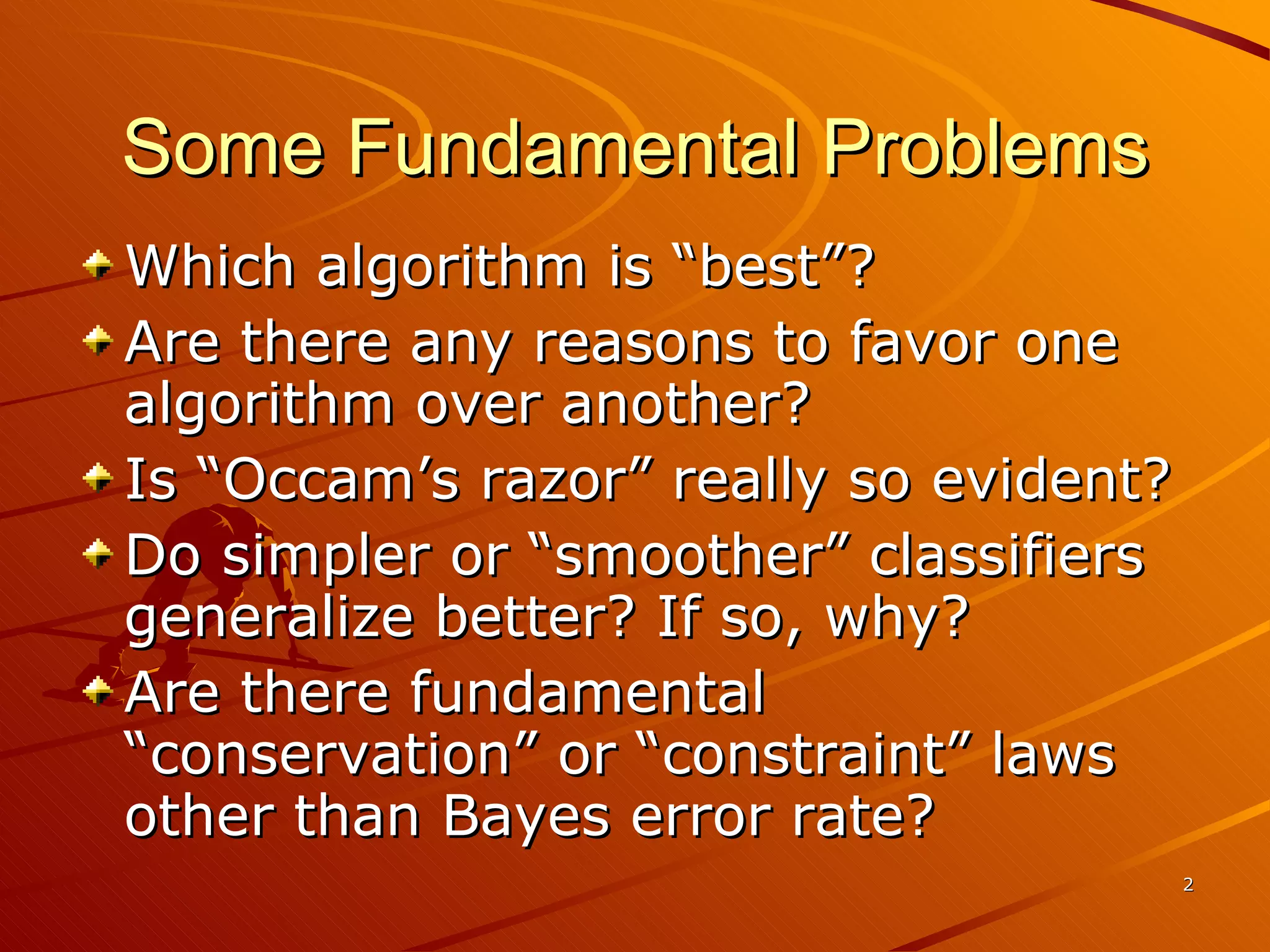 Some Fundamental Problems

Which algorithm is “best”?

Are there any reasons to favor one algorithm over another?

Is “Occam’s razor” really so evident?

Do simpler or “smoother” classifiers generalize better? If so, why?

Are there fundamental “conservation” or “constraint” laws other than Bayes error rate?

2